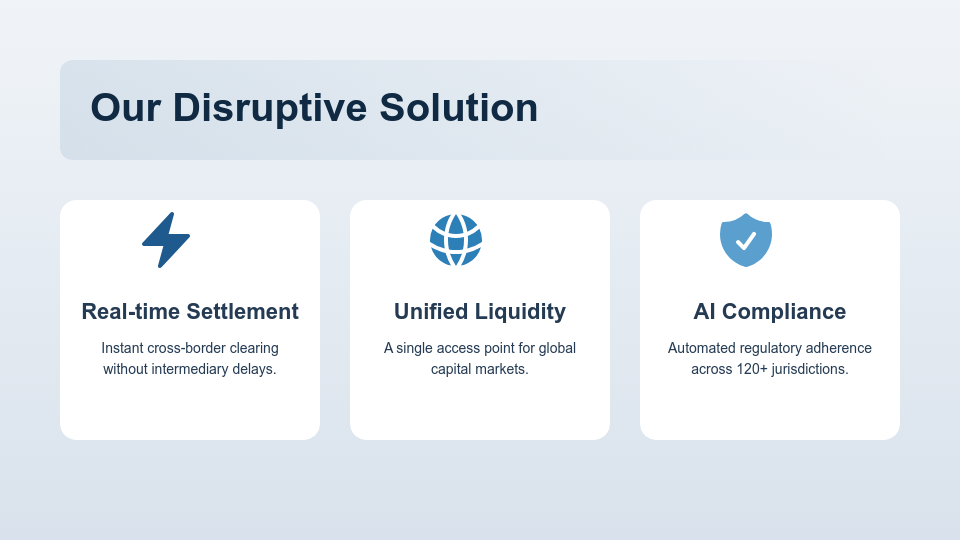 Our Disruptive Solution

Real-time Settlement

Instant cross-border clearing without intermediary delays.

Unified Liquidity

A single access point for global capital markets.

AI Compliance

Automated regulatory adherence across 120+ jurisdictions.